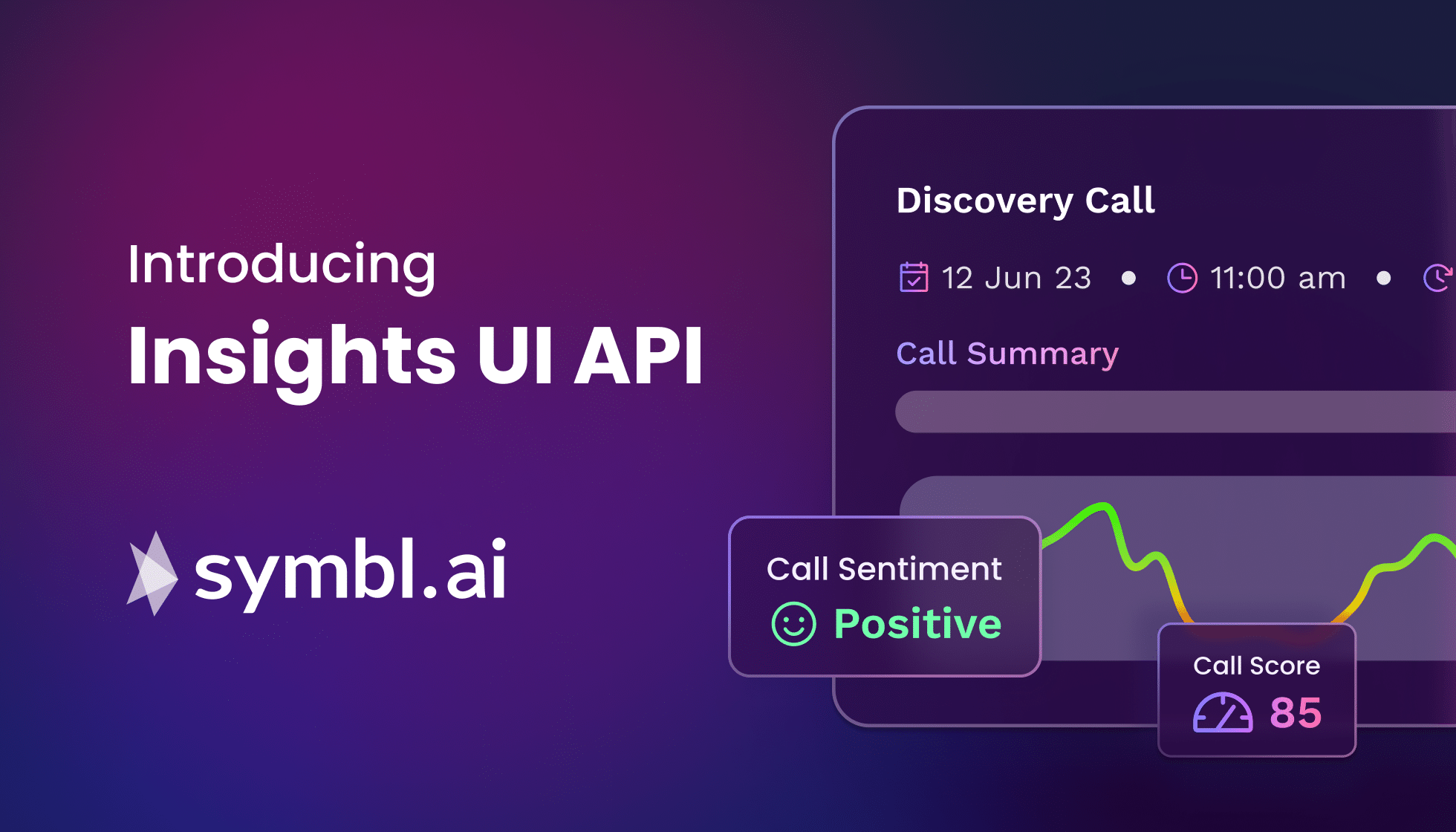 Introducing

Insights UI API

symbl.ai

Discovery Call

12 Jun 23 • 11:00 am •

Call Summary

Call Sentiment

Positive

Call Score

85